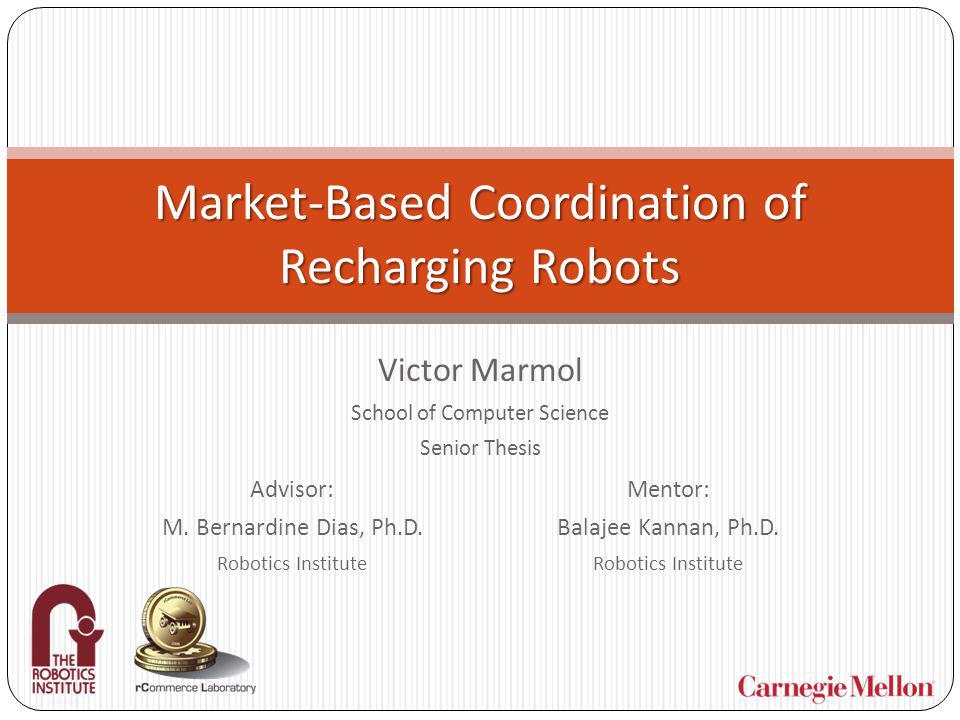 Market-Based Coordination of Recharging Robots

Victor Marmol

School of Computer Science

Senior Thesis

Advisor:

M. Bernardine Dias, Ph.D.

Robotics Institute

Mentor:

Balajee Kannan, Ph.D.

Robotics Institute

THE ROBOTICS INSTITUTE

rCommerce Laboratory

Carnegie Mellon